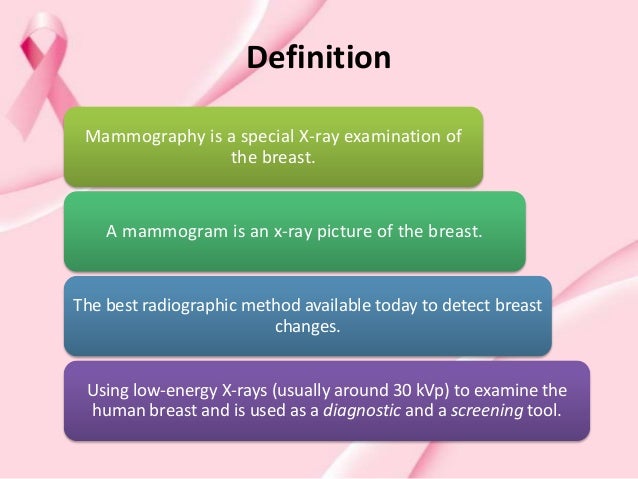 Definition

Mammography is a special X-ray examination of the breast.

A mammogram is an x-ray picture of the breast.

The best radiographic method available today to detect breast changes.

Using low-energy X-rays (usually around 30 kVp) to examine the human breast and is used as a diagnostic and a screening tool.